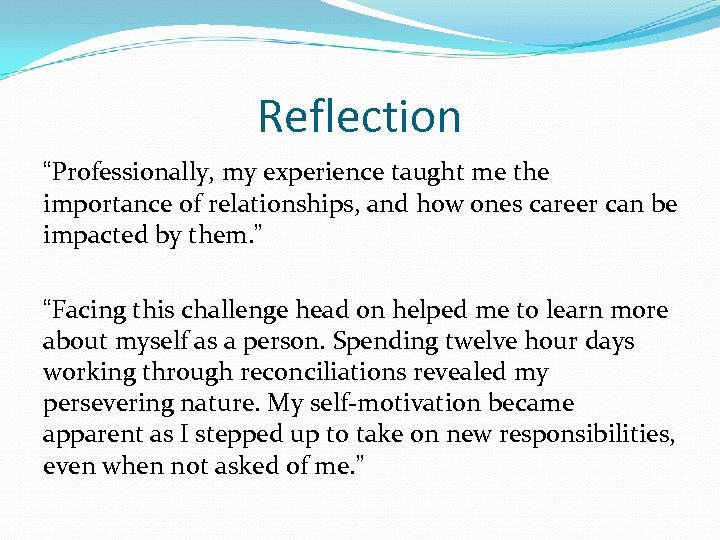 Reflection

“Professionally, my experience taught me the importance of relationships, and how ones career can be impacted by them.”

“Facing this challenge head on helped me to learn more about myself as a person. Spending twelve hour days working through reconciliations revealed my persevering nature. My self-motivation became apparent as I stepped up to take on new responsibilities, even when not asked of me.”